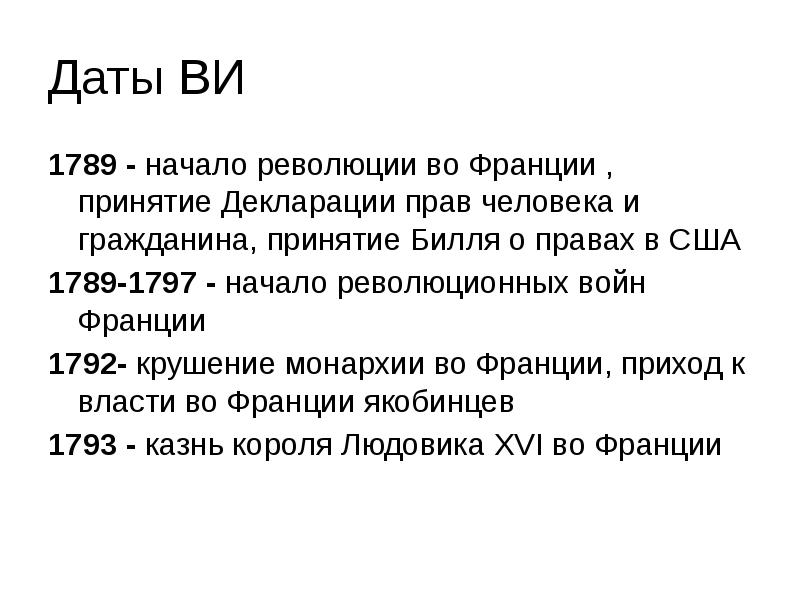 Даты ВИ

1789 - начало революции во Франции , принятие Декларации прав человека и гражданина, принятие Билля о правах в США

1789-1797 - начало революционных войн Франции

1792- крушение монархии во Франции, приход к власти во Франции якобинцев

1793 - казнь короля Людовика XVI во Франции